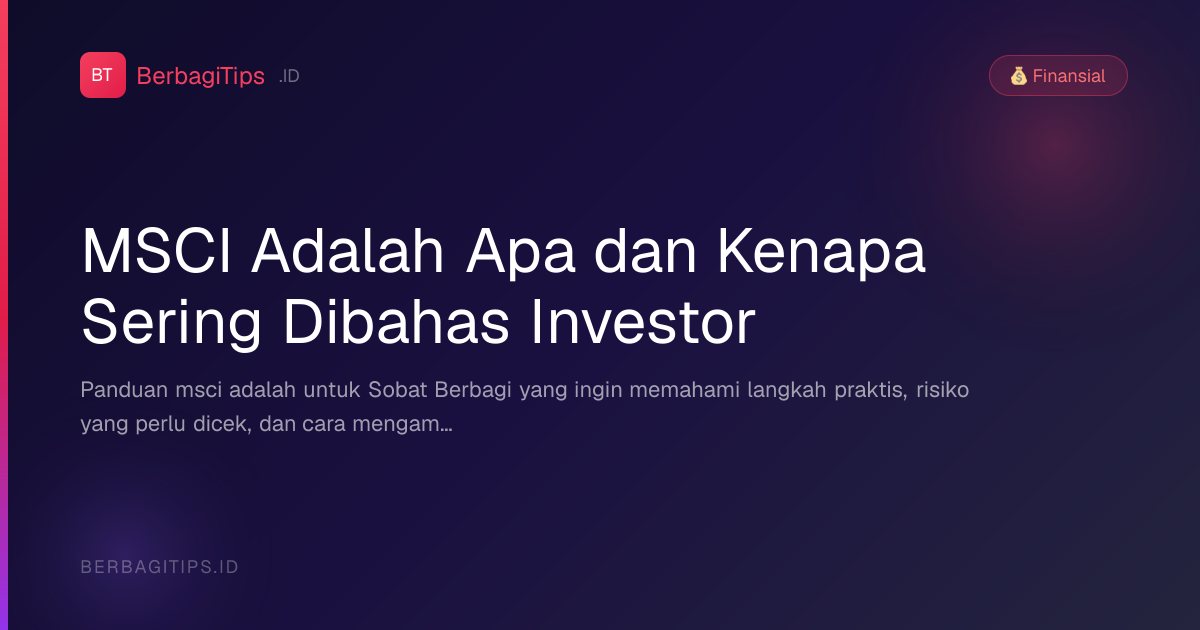 BT BerbagiTips .ID

💰 Finansial

MSCI Adalah Apa dan Kenapa Sering Dibahas Investor

Panduan msci adalah untuk Sobat Berbagi yang ingin memahami langkah praktis, risiko yang perlu dicek, dan cara mengam...

BERBAGITIPS.ID